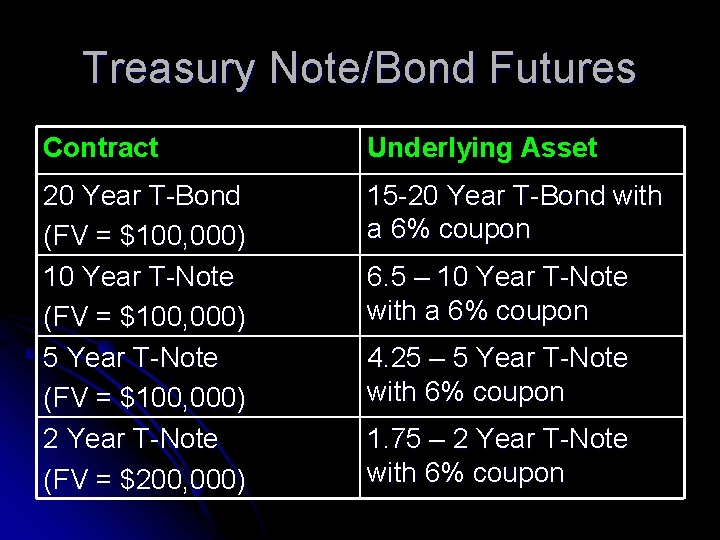 Treasury Note/Bond Futures

| Contract | Underlying Asset |
|---|---|
| 20 Year T-Bond (FV = \$100,000) | 15-20 Year T-Bond with a 6% coupon |
| 10 Year T-Note (FV = \$100,000) | 6.5 – 10 Year T-Note with a 6% coupon |
| 5 Year T-Note (FV = \$100,000) | 4.25 – 5 Year T-Note with 6% coupon |
| 2 Year T-Note (FV = \$200,000) | 1.75 – 2 Year T-Note with 6% coupon |